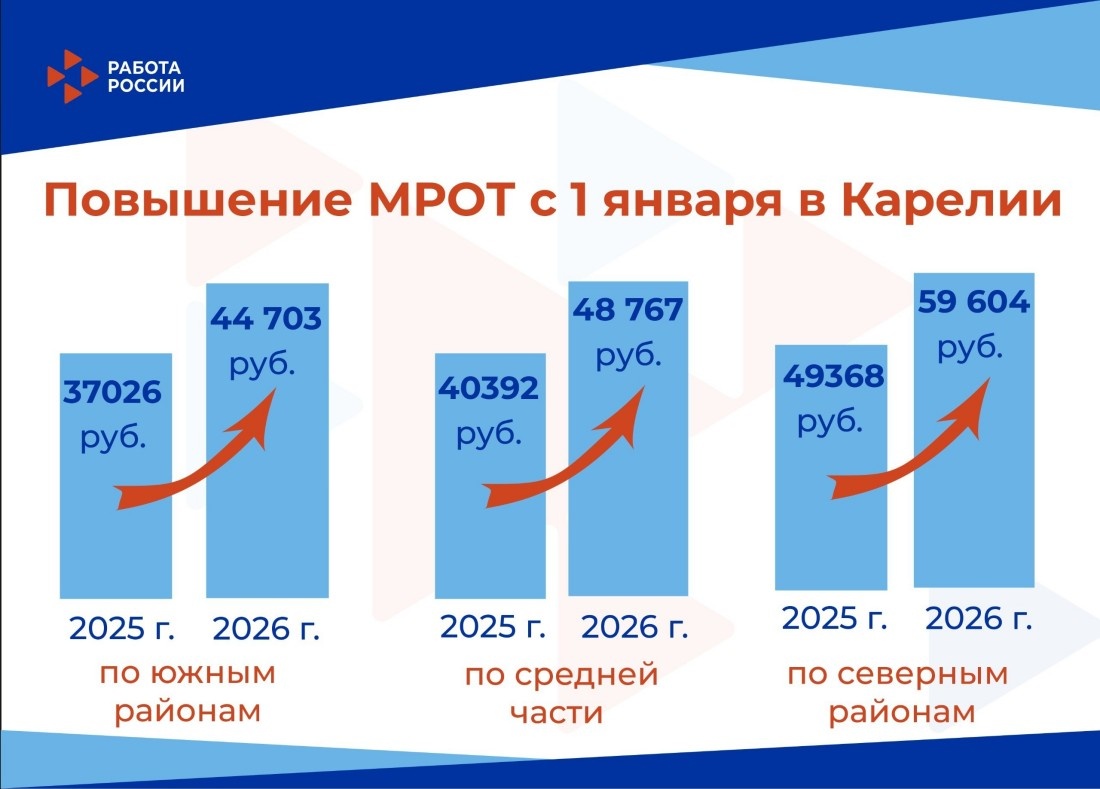 РАБОТА
РОССИИ

Повышение МРОТ с 1 января в Карелии

37026 руб.

44 703 руб.

2025 г. 2026 г.

по южным районам

40392 руб.

48 767 руб.

2025 г. 2026 г.

по средней части

49368 руб.

59 604 руб.

2025 г. 2026 г.

по северным районам